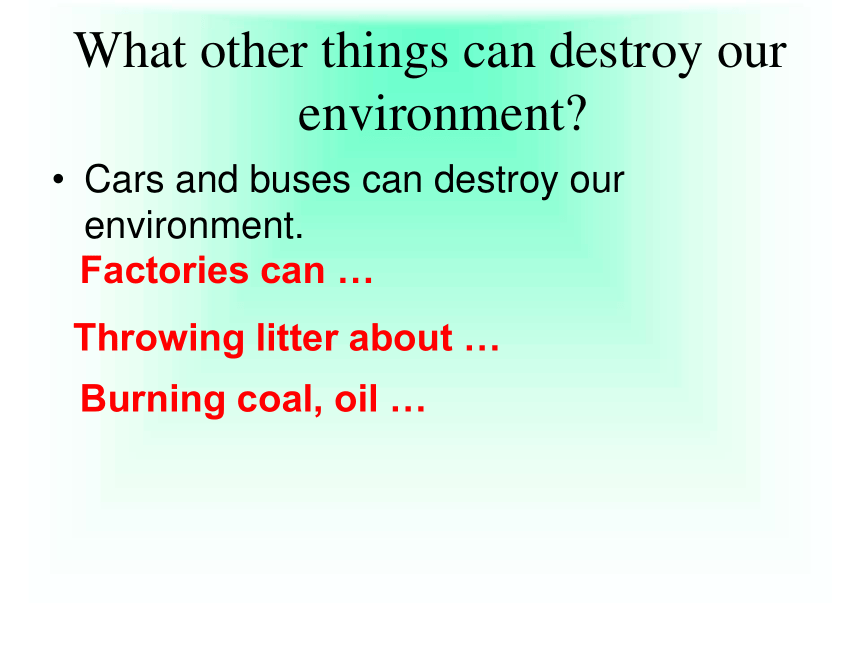 What other things can destroy our environment?

• Cars and buses can destroy our environment.

Factories can …

Throwing litter about …

Burning coal, oil …